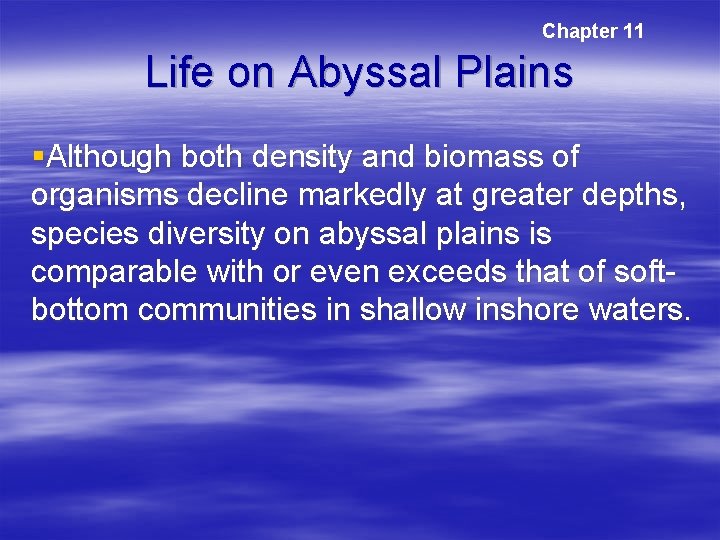 Chapter 11

Life on Abyssal Plains

▪Although both density and biomass of organisms decline markedly at greater depths, species diversity on abyssal plains is comparable with or even exceeds that of soft-bottom communities in shallow inshore waters.